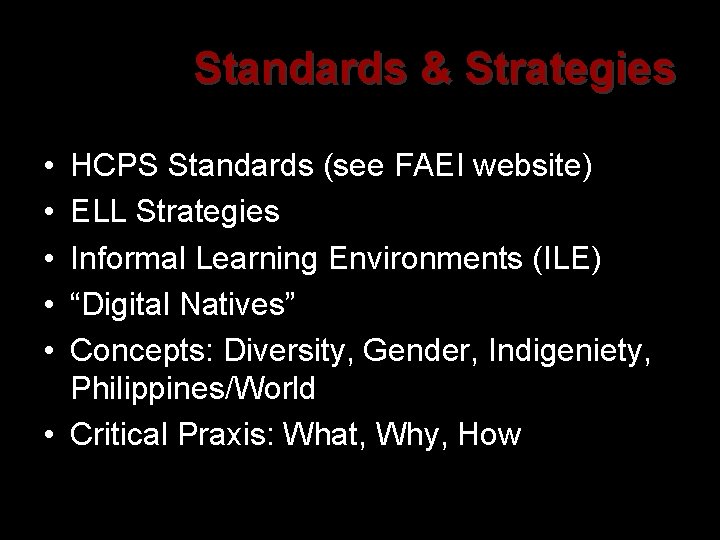 Standards & Strategies

• HCPS Standards (see FAEI website)
• ELL Strategies
• Informal Learning Environments (ILE)
• “Digital Natives”
• Concepts: Diversity, Gender, Indigeniety, Philippines/World
• Critical Praxis: What, Why, How